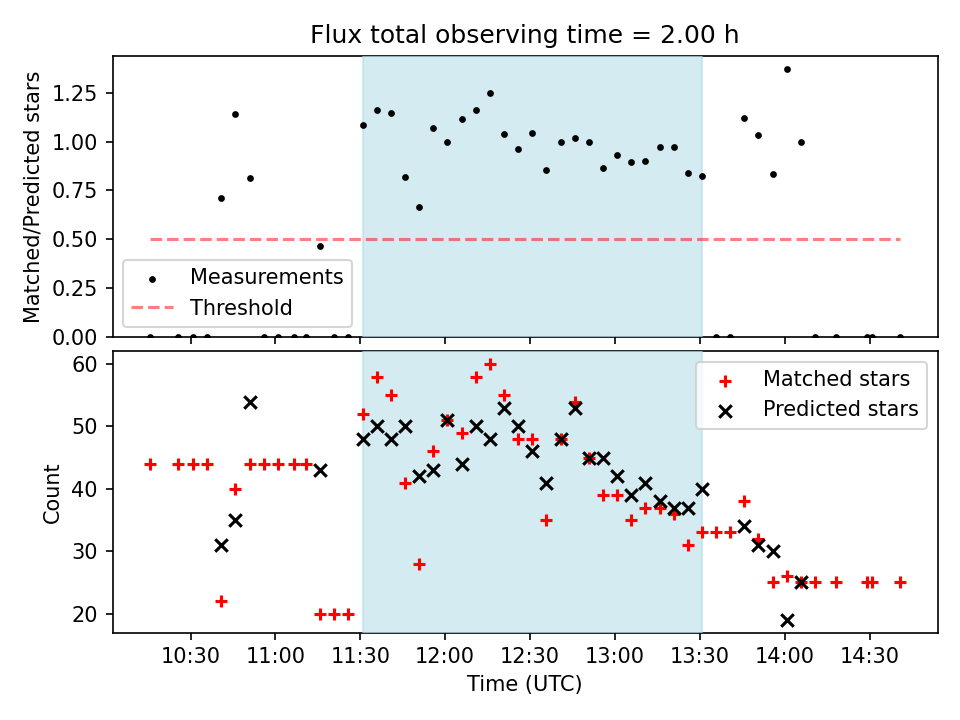 Flux total observing time = 2.00 h

Matched/Predicted stars

1.25
1.00
0.75
0.50
0.25
0.00

Measurements
Threshold

Count

60
50
40
30
20

Matched stars
Predicted stars

10:30
11:00
11:30
12:00
12:30
13:00
13:30
14:00
14:30

Time (UTC)